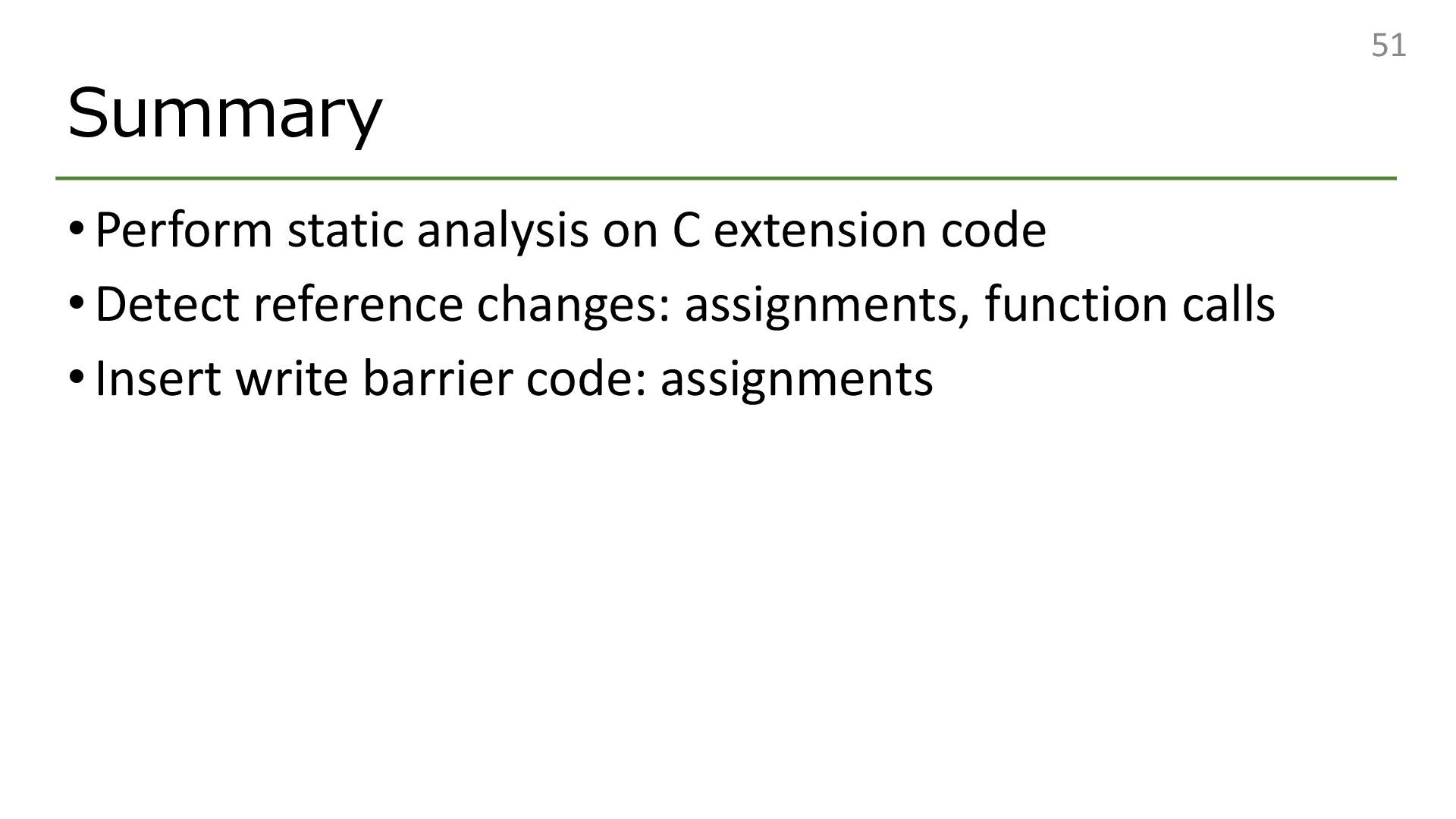 51

Summary

• Perform static analysis on C extension code
• Detect reference changes: assignments, function calls
• Insert write barrier code: assignments